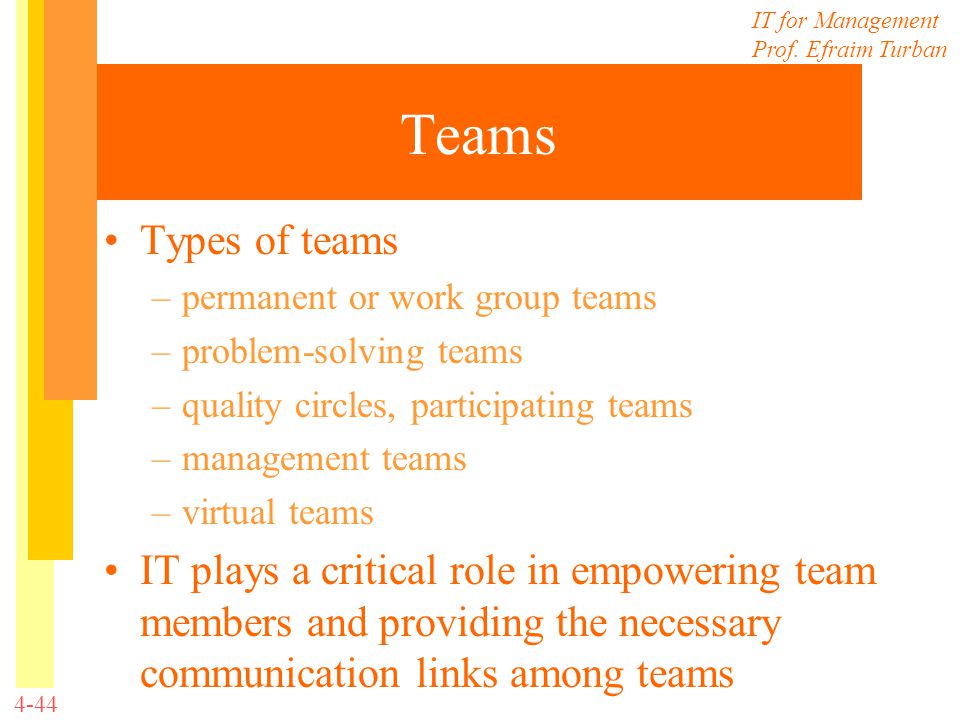 IT for Management
Prof. Efraim Turban

Teams

• Types of teams
– permanent or work group teams
– problem-solving teams
– quality circles, participating teams
– management teams
– virtual teams
• IT plays a critical role in empowering team members and providing the necessary communication links among teams

4-44